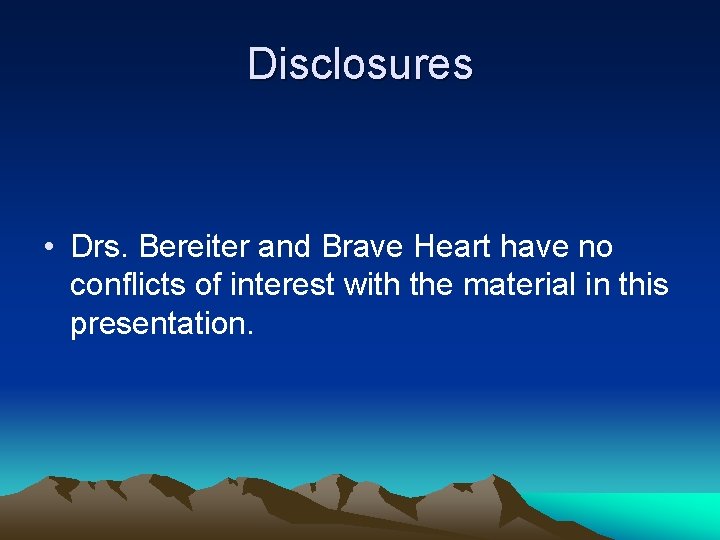 Disclosures

• Drs. Bereiter and Brave Heart have no conflicts of interest with the material in this presentation.